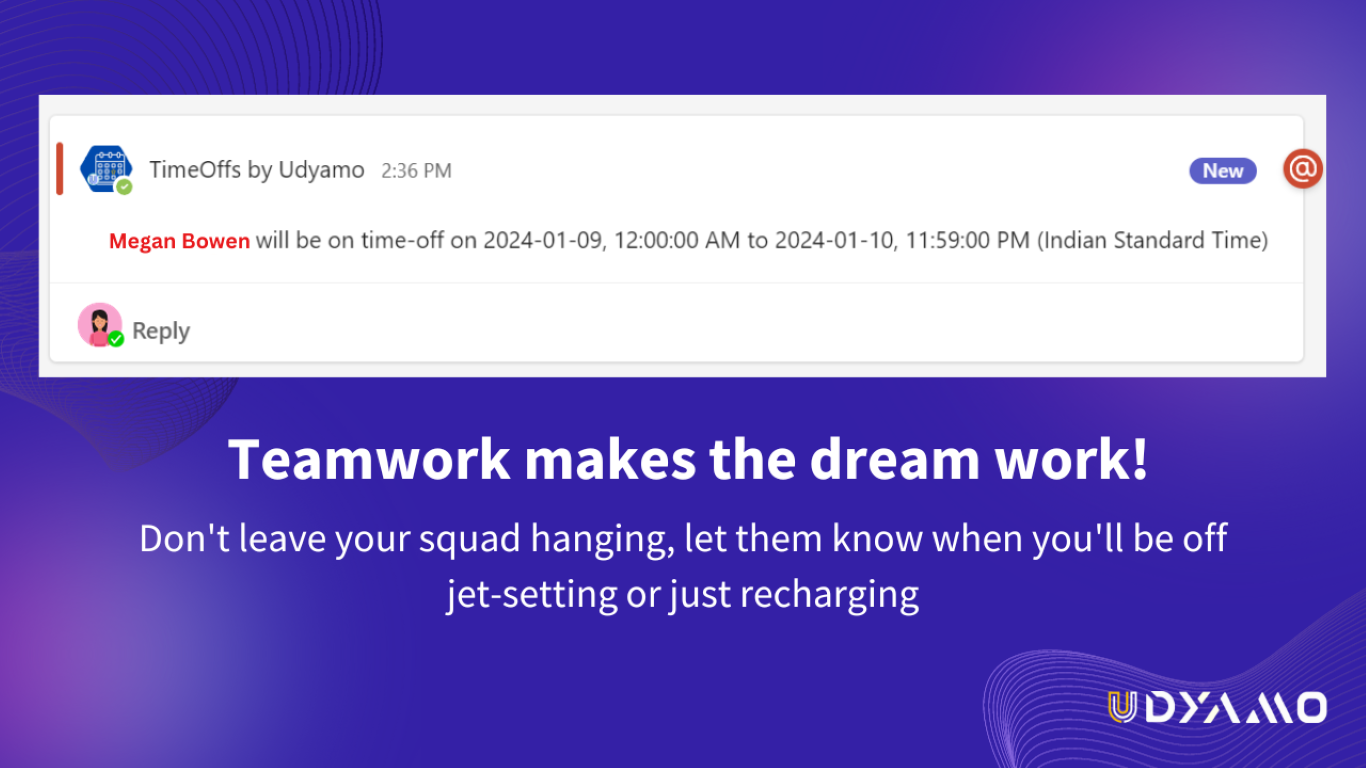 TimeOffs by Udyamo 2:36 PM

New

@

Megan Bowen will be on time-off on 2024-01-09, 12:00:00 AM to 2024-01-10, 11:59:00 PM (Indian Standard Time)

Reply

Teamwork makes the dream work!

Don't leave your squad hanging, let them know when you'll be off jet-setting or just recharging

UDYAMO